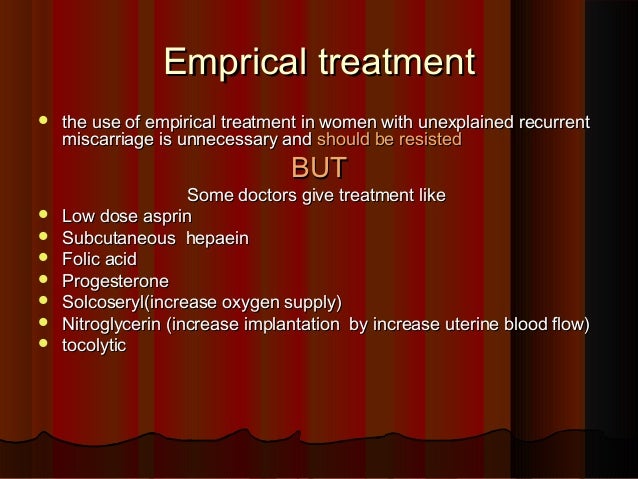 Emprical treatment

- the use of empirical treatment in women with unexplained recurrent miscarriage is unnecessary and should be resisted

BUT

Some doctors give treatment like

- Low dose asprin
- Subcutaneous hepaein
- Folic acid
- Progesterone
- Solcoseryl(increase oxygen supply)
- Nitroglycerin (increase implantation by increase uterine blood flow)
- tocolytic